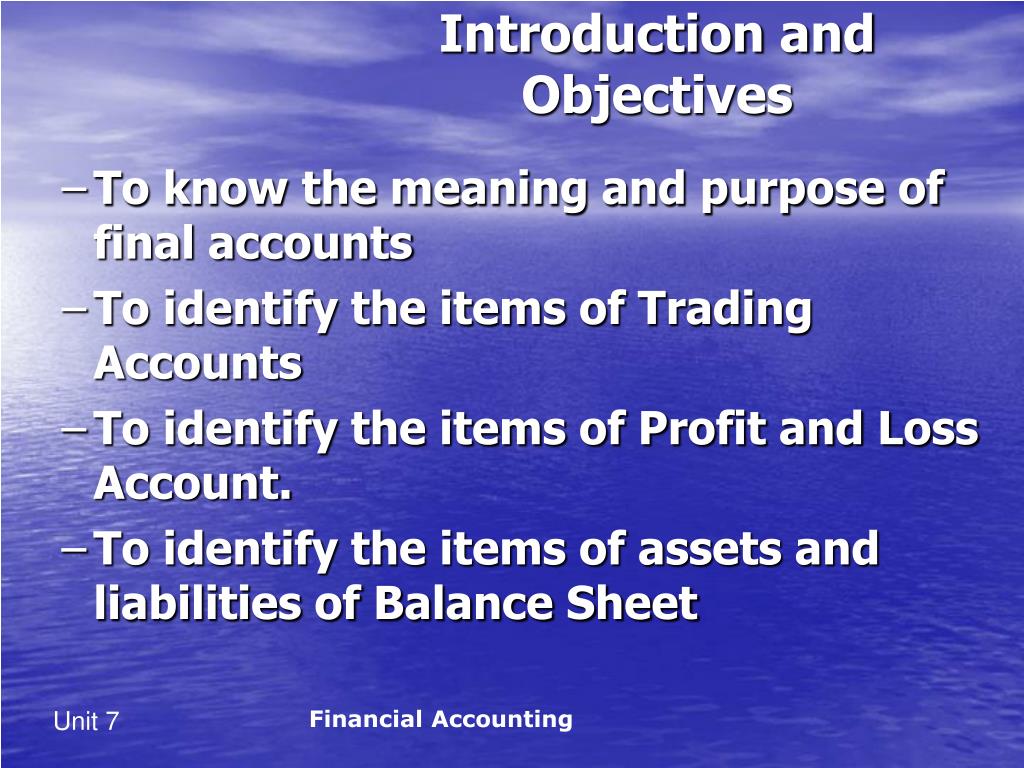 Introduction and Objectives

– To know the meaning and purpose of final accounts

– To identify the items of Trading Accounts

– To identify the items of Profit and Loss Account.

– To identify the items of assets and liabilities of Balance Sheet

Unit 7

Financial Accounting